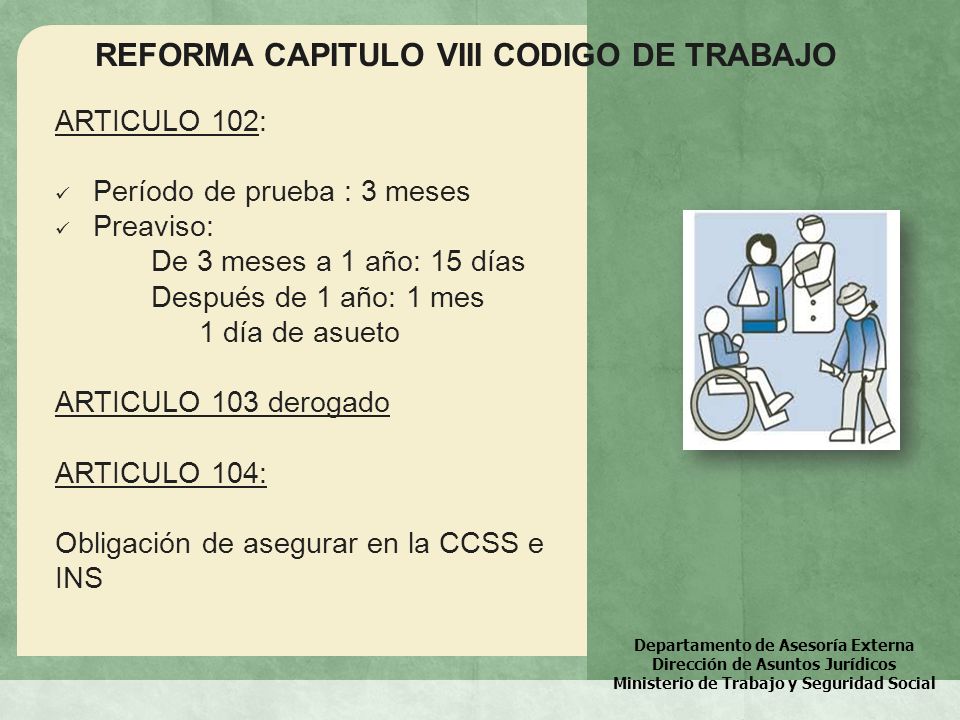 REFORMA CAPITULO VIII CODIGO DE TRABAJO

ARTICULO 102:

✓ Período de prueba : 3 meses
✓ Preaviso:
De 3 meses a 1 año: 15 días
Después de 1 año: 1 mes
1 día de asueto

ARTICULO 103 derogado

ARTICULO 104:

Obligación de asegurar en la CCSS e INS

Departamento de Asesoría Externa
Dirección de Asuntos Jurídicos
Ministerio de Trabajo y Seguridad Social